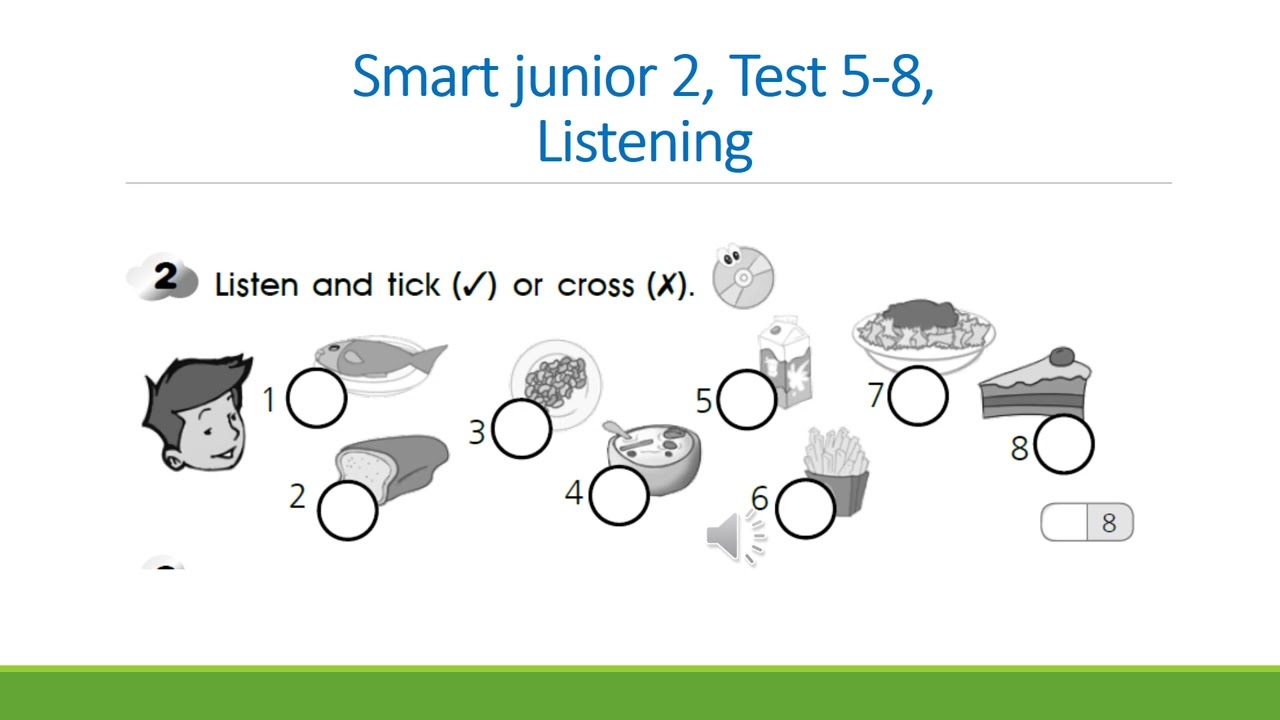 Smart junior 2, Test 5-8, Listening

2 Listen and tick (✓) or cross (✗).

1
2
3
4
5
6
7
8

8